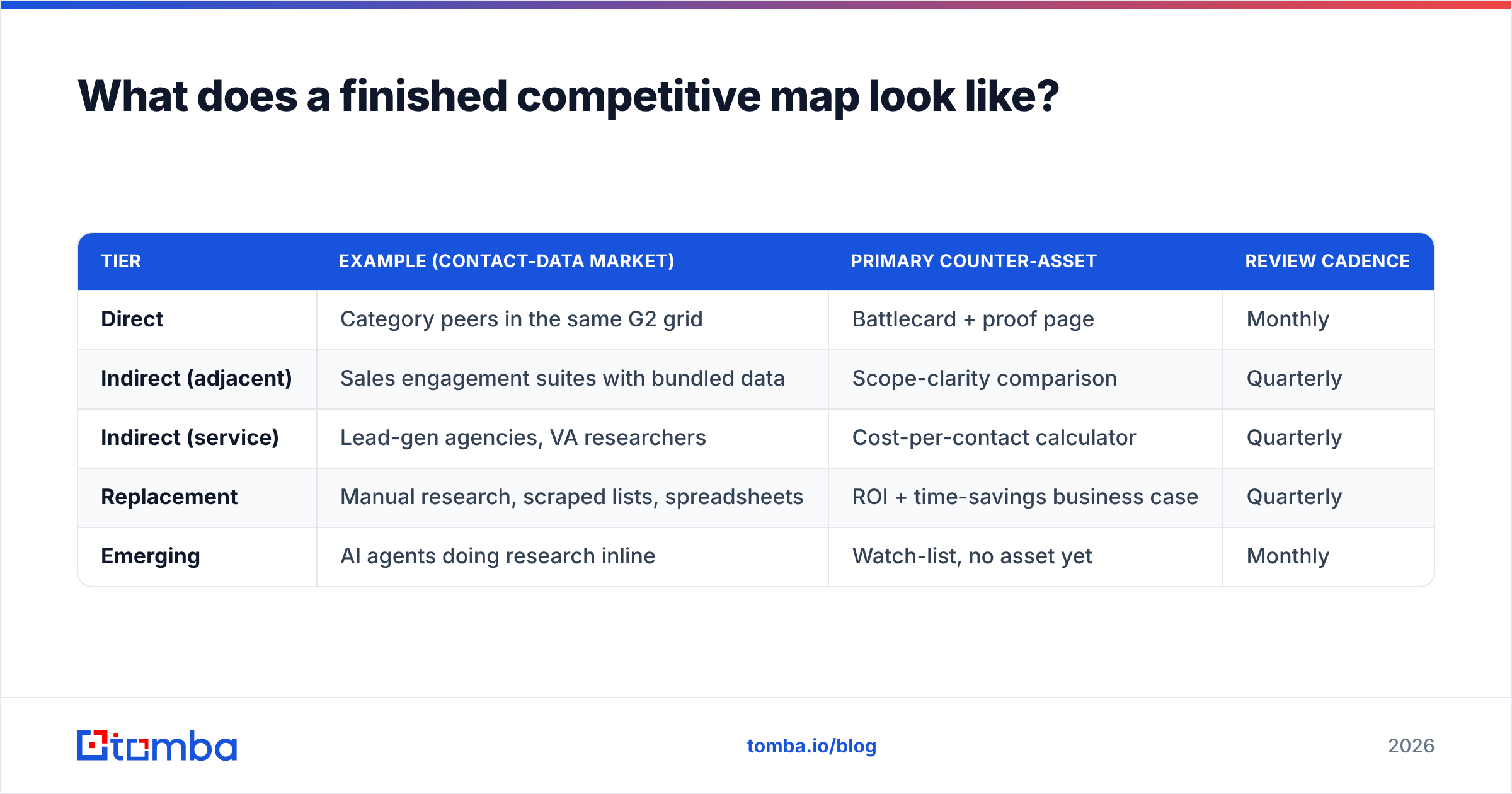 What does a finished competitive map look like?

| TIER | EXAMPLE (CONTACT-DATA MARKET) | PRIMARY COUNTER-ASSET | REVIEW CADENCE |
|---|---|---|---|
| Direct | Category peers in the same G2 grid | Battlecard + proof page | Monthly |
| Indirect (adjacent) | Sales engagement suites with bundled data | Scope-clarity comparison | Quarterly |
| Indirect (service) | Lead-gen agencies, VA researchers | Cost-per-contact calculator | Quarterly |
| Replacement | Manual research, scraped lists, spreadsheets | ROI + time-savings business case | Quarterly |
| Emerging | AI agents doing research inline | Watch-list, no asset yet | Monthly |

tomba

tomba.io/blog

2026